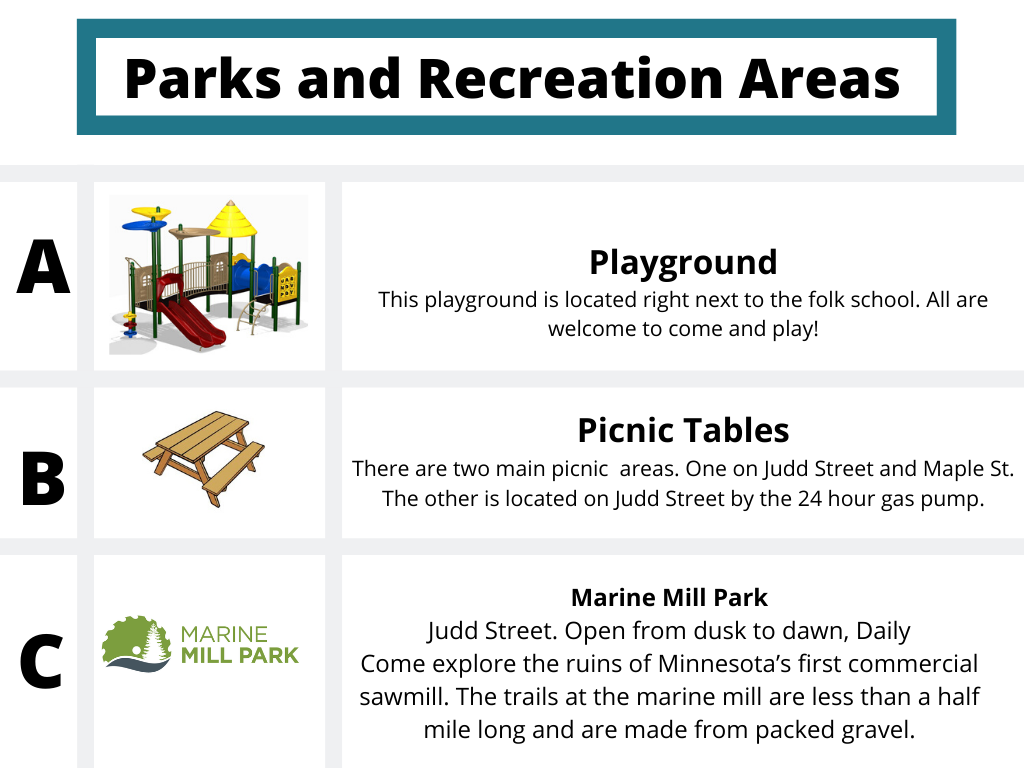 Parks and Recreation Areas

A

Playground

This playground is located right next to the folk school. All are welcome to come and play!

B

Picnic Tables

There are two main picnic  areas. One on Judd Street and Maple St. The other is located on Judd Street by the 24 hour gas pump.

C

MARINE MILL PARK

Marine Mill Park

Judd Street. Open from dusk to dawn, Daily

Come explore the ruins of Minnesota's first commercial sawmill. The trails at the marine mill are less than a half mile long and are made from packed gravel.